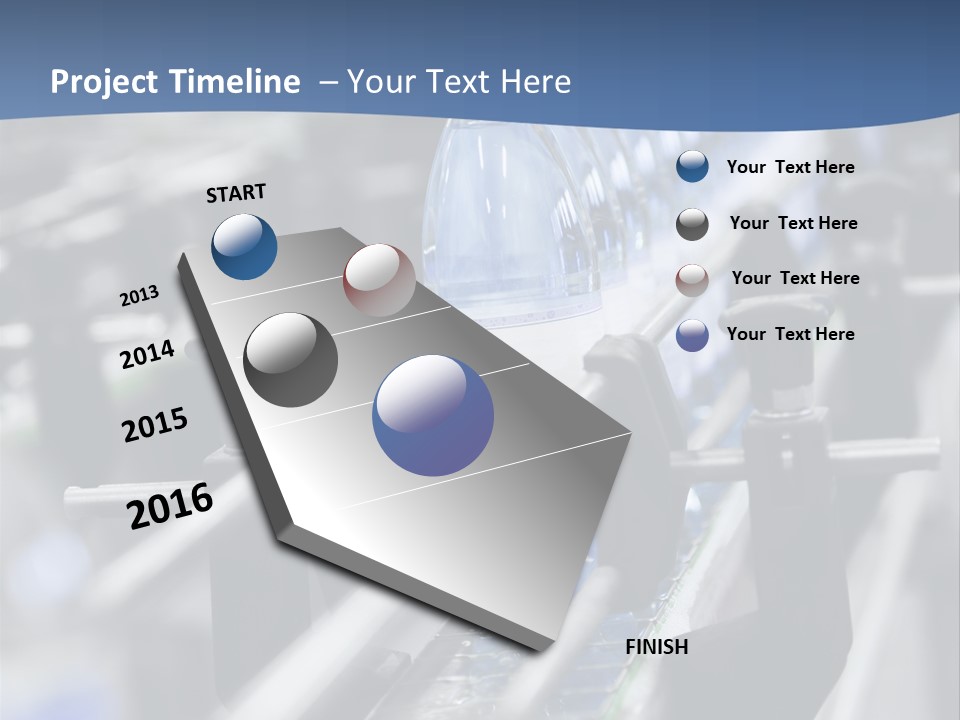 Project Timeline – Your Text Here

START

2013

2014

2015

2016

FINISH

Your Text Here

Your Text Here

Your Text Here

Your Text Here